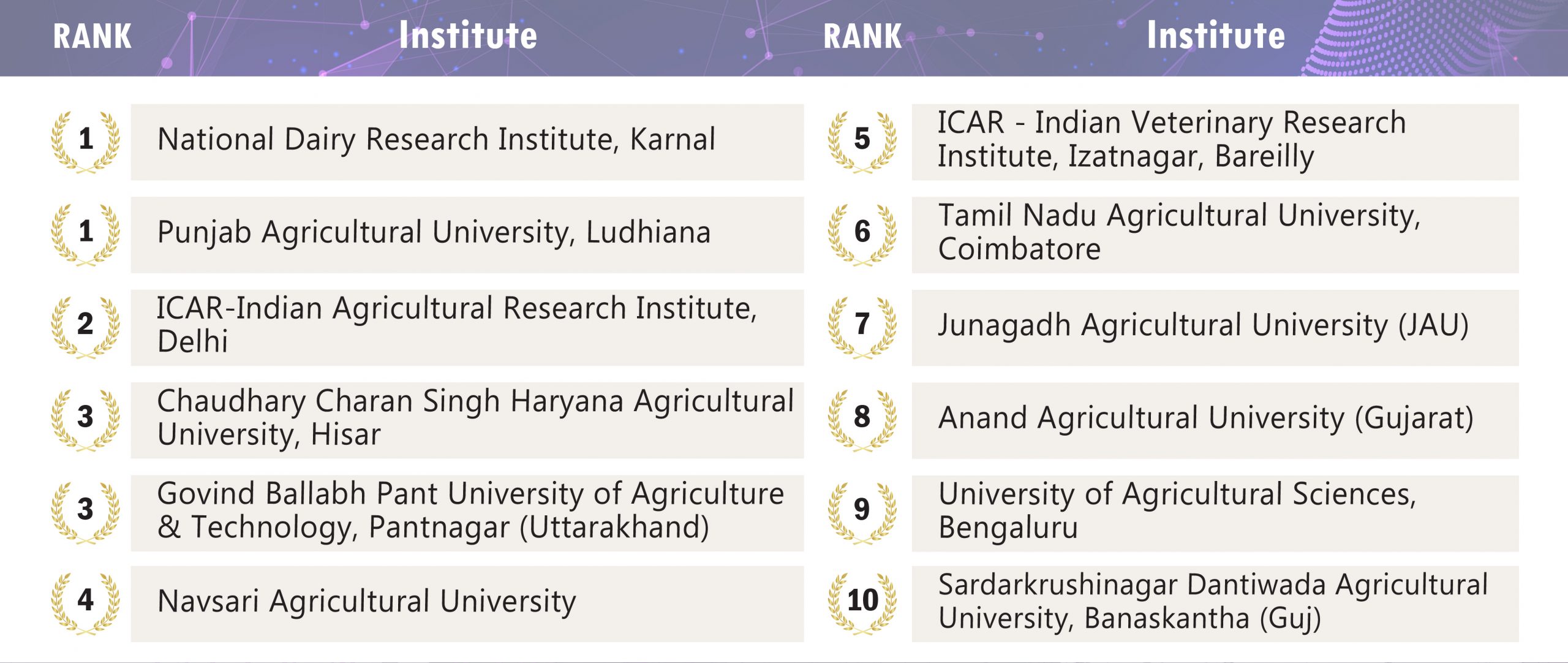 | RANK | Institute |
|---|---|
| 1 | National Dairy Research Institute, Karnal |
| 1 | Punjab Agricultural University, Ludhiana |
| 2 | ICAR-Indian Agricultural Research Institute, Delhi |
| 3 | Chaudhary Charan Singh Haryana Agricultural University, Hisar |
| 3 | Govind Ballabh Pant University of Agriculture & Technology, Pantnagar (Uttarakhand) |
| 4 | Navsari Agricultural University |

| RANK | Institute |
|---|---|
| 5 | ICAR - Indian Veterinary Research Institute, Izatnagar, Bareilly |
| 6 | Tamil Nadu Agricultural University, Coimbatore |
| 7 | Junagadh Agricultural University (JAU) |
| 8 | Anand Agricultural University (Gujarat) |
| 9 | University of Agricultural Sciences, Bengaluru |
| 10 | Sardarkrushinagar Dantiwada Agricultural University, Banaskantha (Guj) |